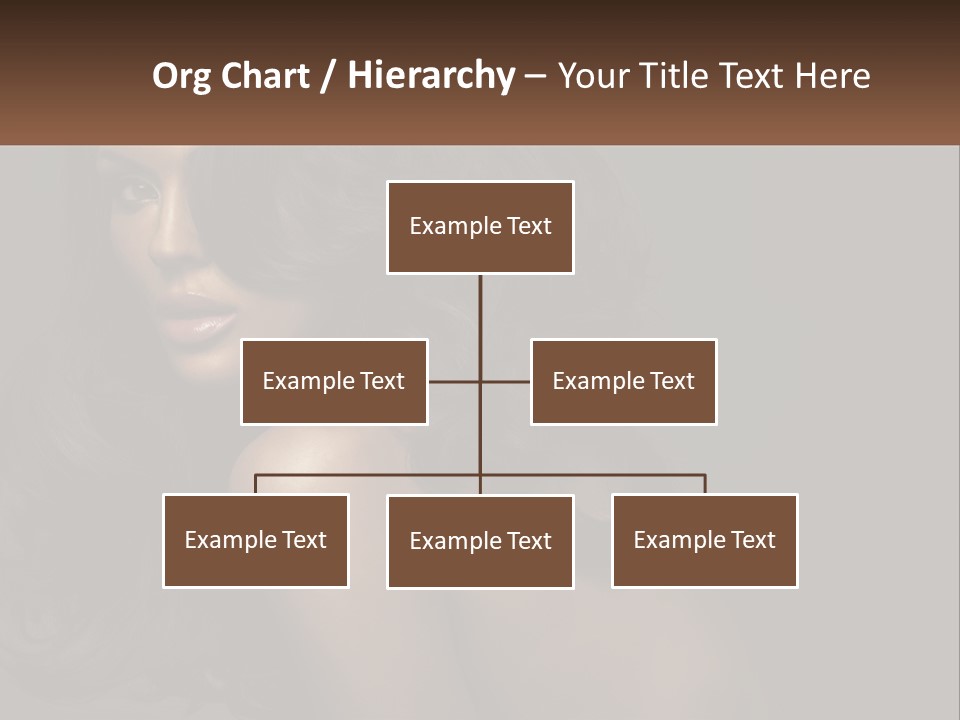 Org Chart / Hierarchy – Your Title Text Here

Example Text

Example Text

Example Text

Example Text

Example Text

Example Text